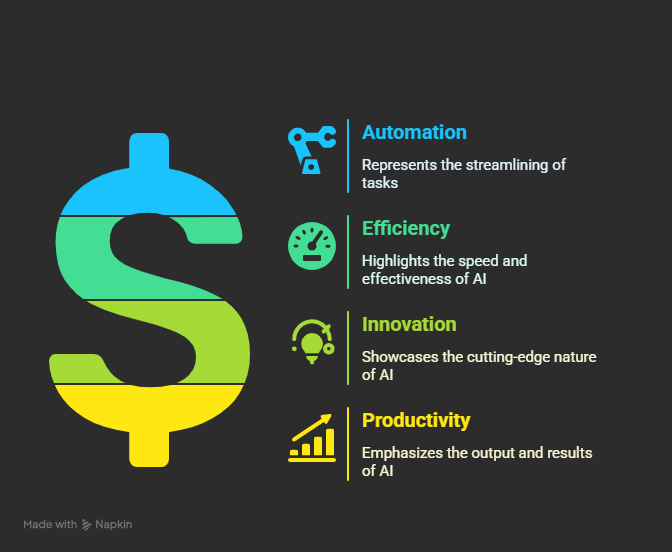 Automation

Represents the streamlining of tasks

Efficiency

Highlights the speed and effectiveness of AI

Innovation

Showcases the cutting-edge nature of AI

Productivity

Emphasizes the output and results of AI

Made with Napkin